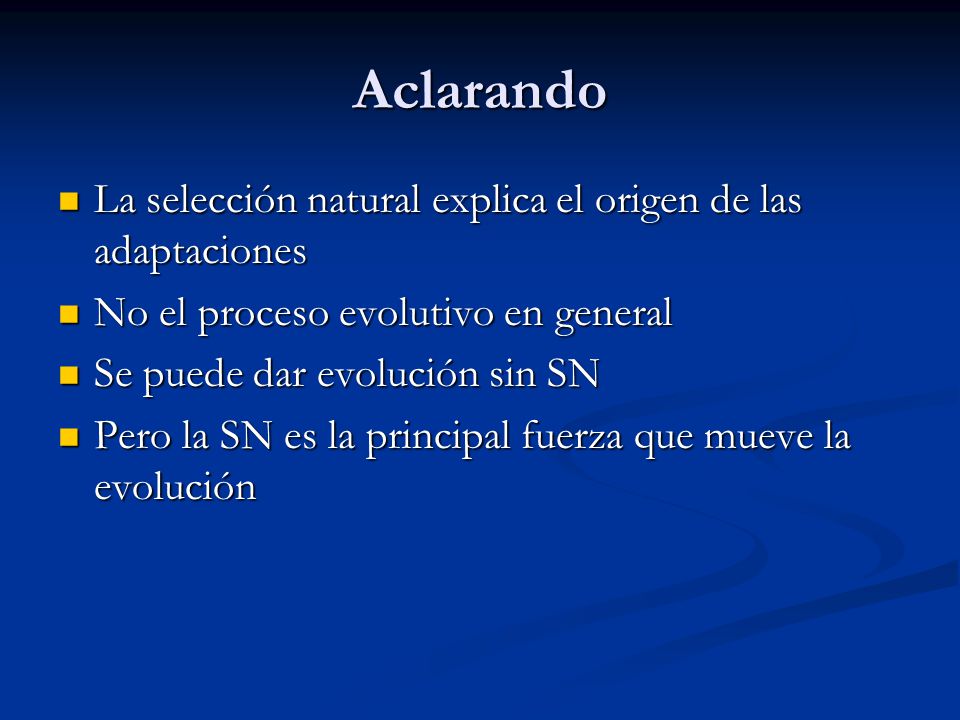 Aclarando

- La selección natural explica el origen de las adaptaciones
- No el proceso evolutivo en general
- Se puede dar evolución sin SN
- Pero la SN es la principal fuerza que mueve la evolución